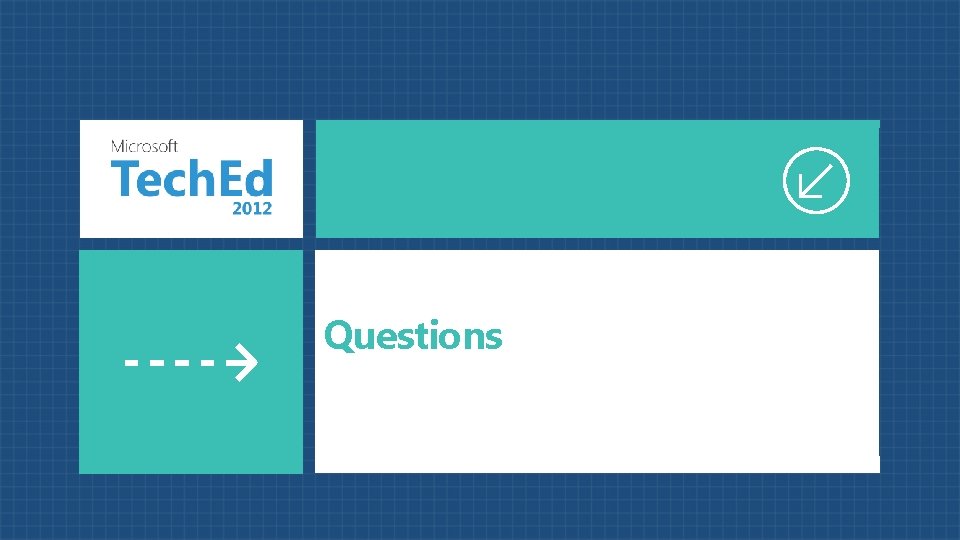 Microsoft
TechEd
2012

Questions